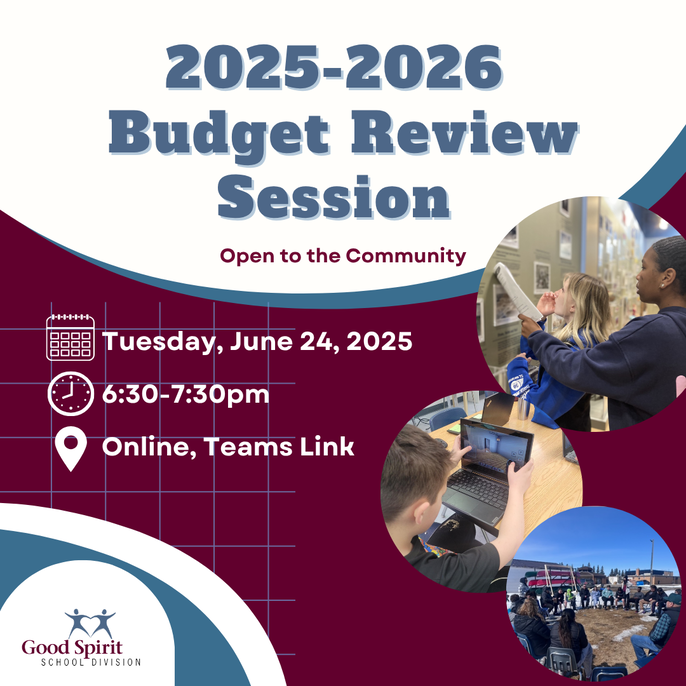 2025-2026
Budget Review
Session

Open to the Community

Tuesday, June 24, 2025

6:30-7:30pm

Online, Teams Link

Good Spirit
SCHOOL DIVISION